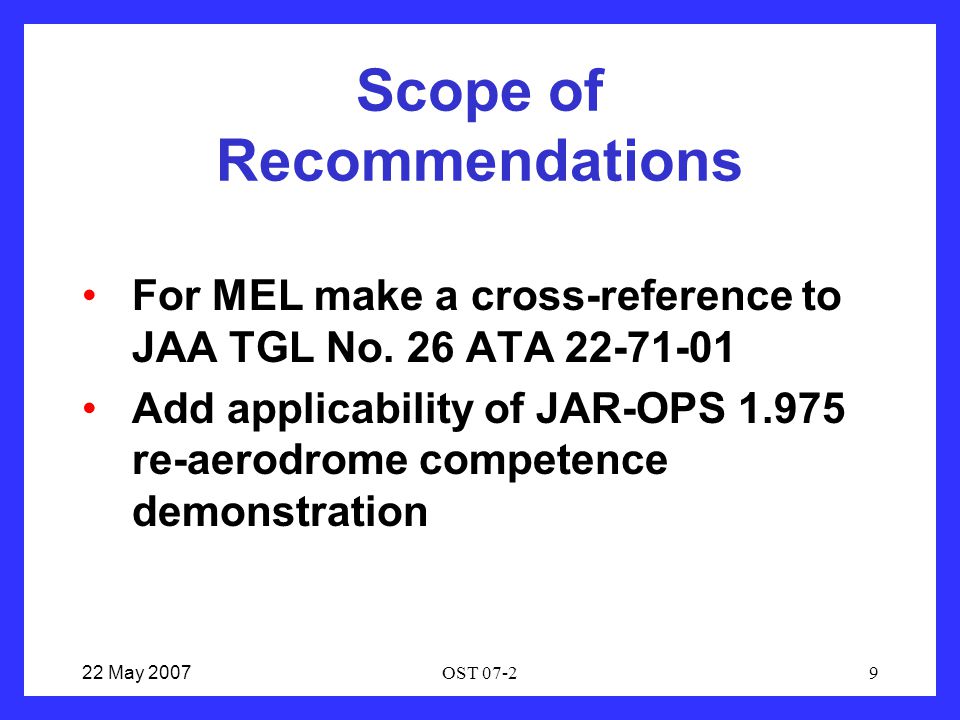 Scope of Recommendations

• For MEL make a cross-reference to JAA TGL No. 26 ATA 22-71-01

• Add applicability of JAR-OPS 1.975 re-aerodrome competence demonstration

22 May 2007

OST 07-2

9